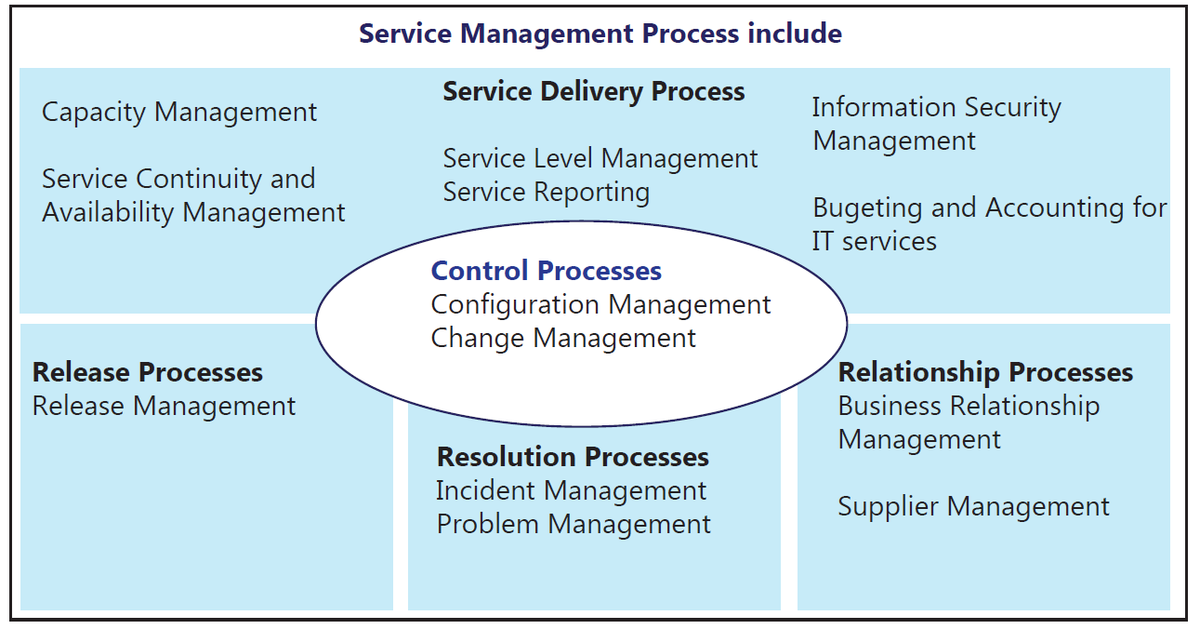 Service Management Process include

Capacity Management

Service Continuity and Availability Management

Service Delivery Process

Service Level Management
Service Reporting

Information Security Management

Bugeting and Accounting for IT services

Control Processes
Configuration Management
Change Management

Release Processes
Release Management

Resolution Processes
Incident Management
Problem Management

Relationship Processes
Business Relationship Management

Supplier Management